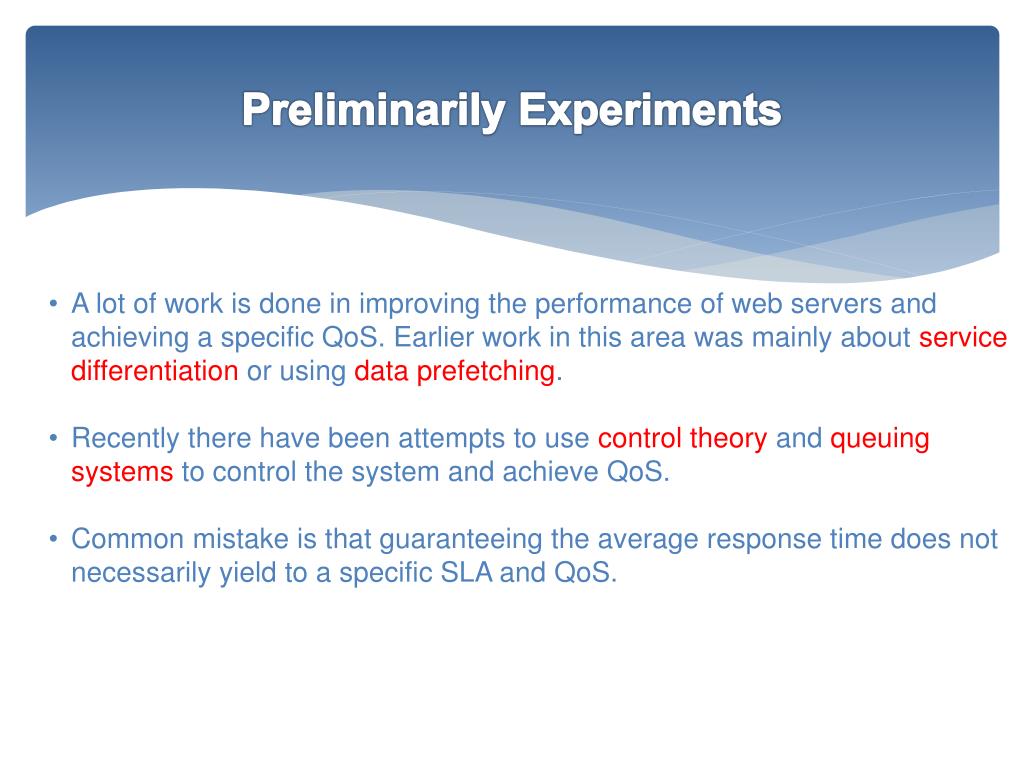 Preliminarily Experiments

• A lot of work is done in improving the performance of web servers and achieving a specific QoS. Earlier work in this area was mainly about service differentiation or using data prefetching.

• Recently there have been attempts to use control theory and queuing systems to control the system and achieve QoS.

• Common mistake is that guaranteeing the average response time does not necessarily yield to a specific SLA and QoS.